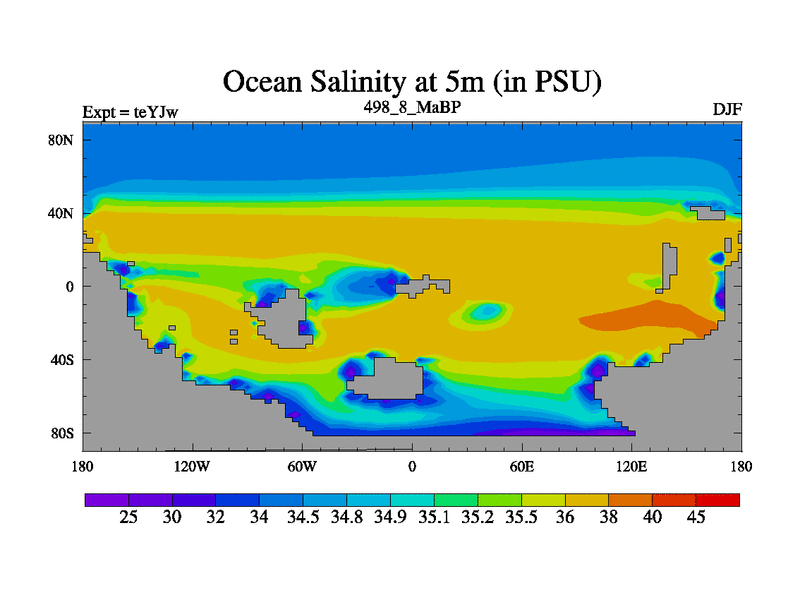 Ocean Salinity at 5m (in PSU)

Expt = teYJw

498_8_MaBP

DJF

80N

40N

0

40S

80S

180

120W

60W

0

60E

120E

180

25 30 32 34 34.5 34.8 34.9 35.1 35.2 35.5 36 38 40 45